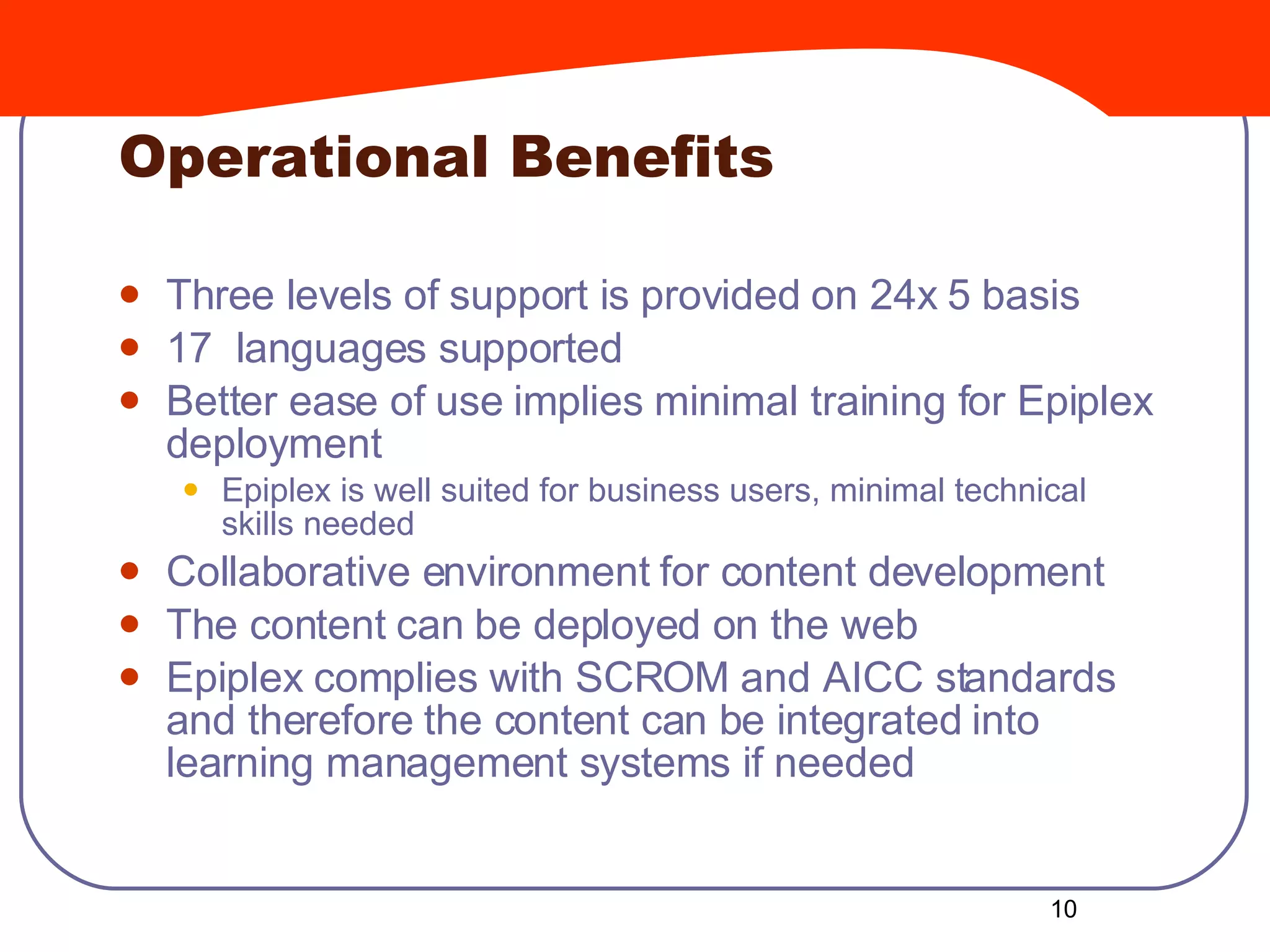 Operational Benefits

- Three levels of support is provided on 24x 5 basis
- 17  languages supported
- Better ease of use implies minimal training for Epiplex deployment
  - Epiplex is well suited for business users, minimal technical skills needed
- Collaborative environment for content development
- The content can be deployed on the web
- Epiplex complies with SCROM and AICC standards and therefore the content can be integrated into learning management systems if needed

10